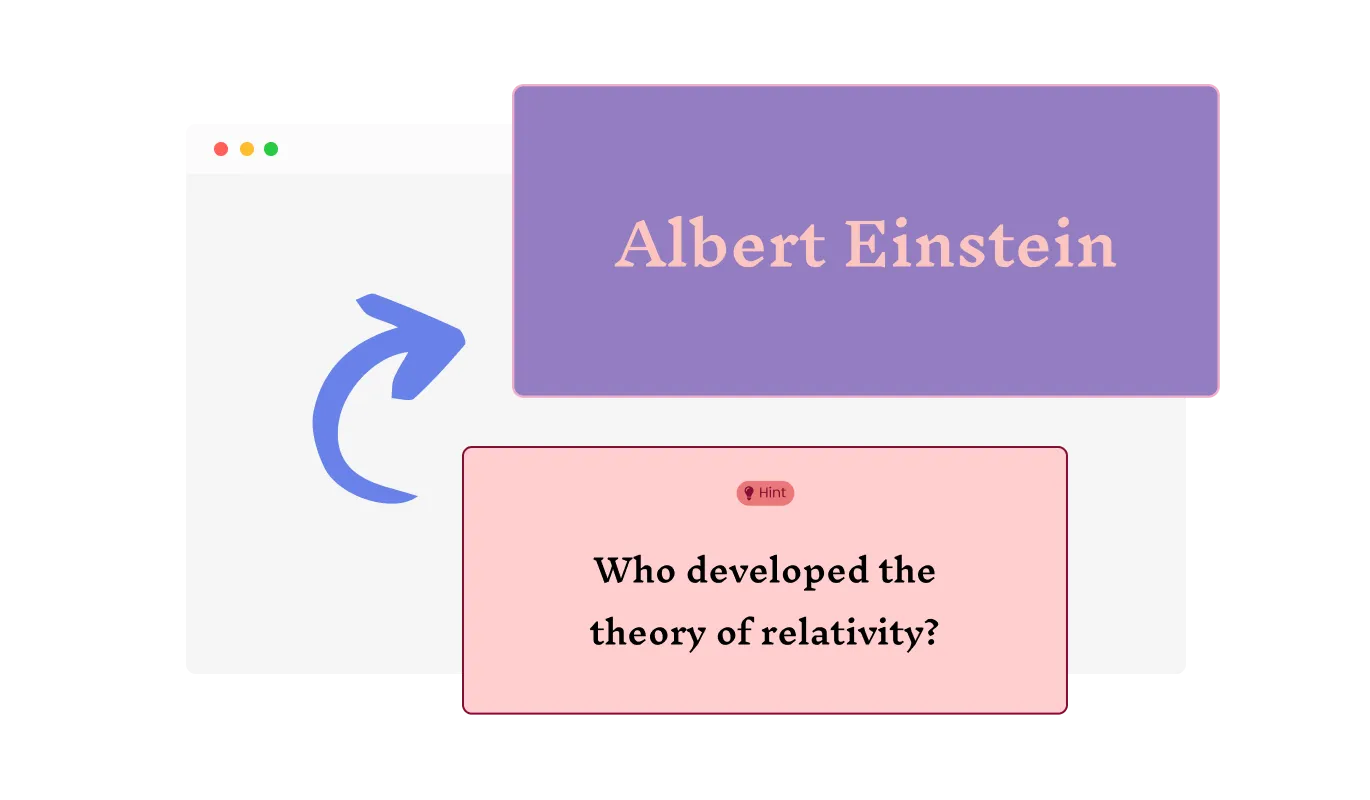 Albert Einstein

Hint

Who developed the theory of relativity?